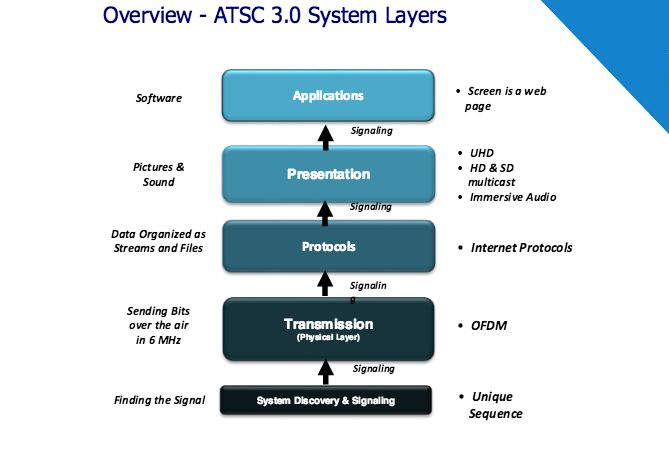 Overview - ATSC 3.0 System Layers

Software

Applications

• Screen is a web page

Signaling

Pictures & Sound

Presentation

• UHD
• HD & SD multicast
• Immersive Audio

Signaling

Data Organized as Streams and Files

Protocols

• Internet Protocols

Signalin g

Sending Bits over the air in 6 MHz

Transmission
(Physical Layer)

• OFDM

Signaling

Finding the Signal

System Discovery & Signaling

• Unique Sequence